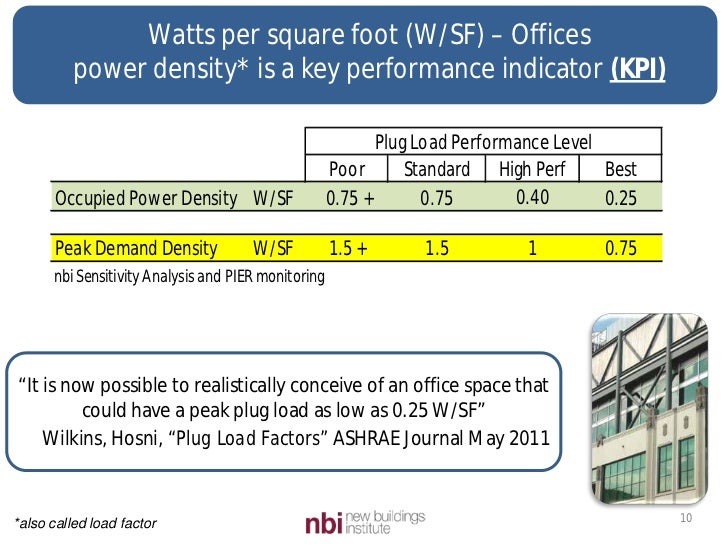 Watts per square foot (W/SF) – Offices
power density* is a key performance indicator (KPI)

| | | Plug Load Performance Level | | | |
|---|---|---|---|---|---|
| | | Poor | Standard | High Perf | Best |
| Occupied Power Density | W/SF | 0.75 + | 0.75 | 0.40 | 0.25 |
| Peak Demand Density | W/SF | 1.5 + | 1.5 | 1 | 0.75 |

nbi Sensitivity Analysis and PIER monitoring

"It is now possible to realistically conceive of an office space that could have a peak plug load as low as 0.25 W/SF"
Wilkins, Hosni, "Plug Load Factors" ASHRAE Journal May 2011

*also called load factor

nbi new buildings institute

10